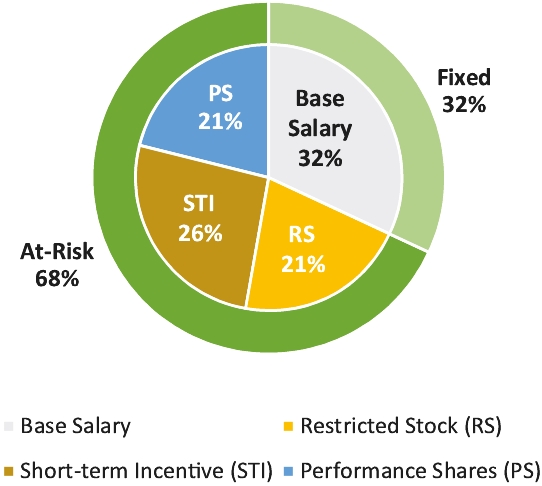 PS
21%

Base
Salary
32%

Fixed
32%

STI
26%

RS
21%

At-Risk
68%

Base Salary
Restricted Stock (RS)
Short-term Incentive (STI)
Performance Shares (PS)